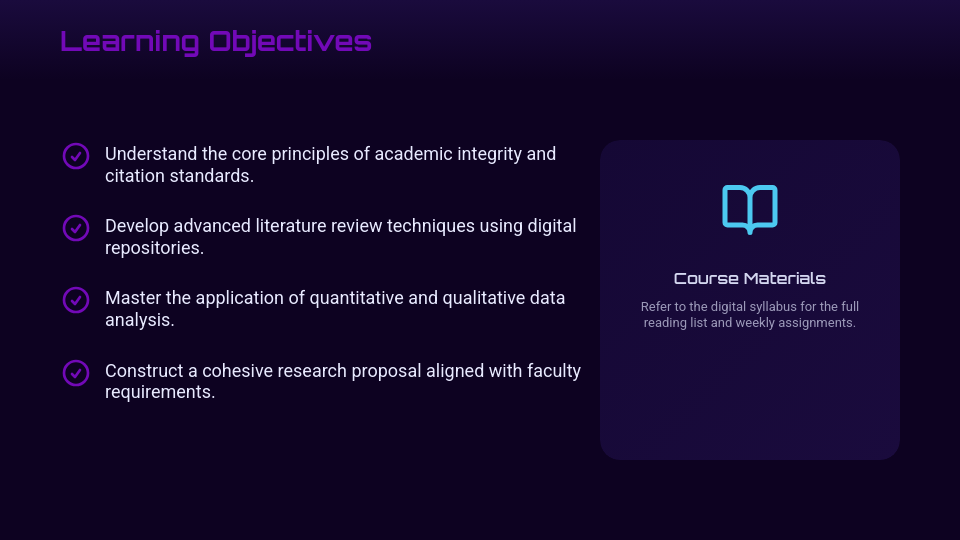 Learning Objectives

Understand the core principles of academic integrity and citation standards.

Develop advanced literature review techniques using digital repositories.

Master the application of quantitative and qualitative data analysis.

Construct a cohesive research proposal aligned with faculty requirements.

Course Materials

Refer to the digital syllabus for the full reading list and weekly assignments.